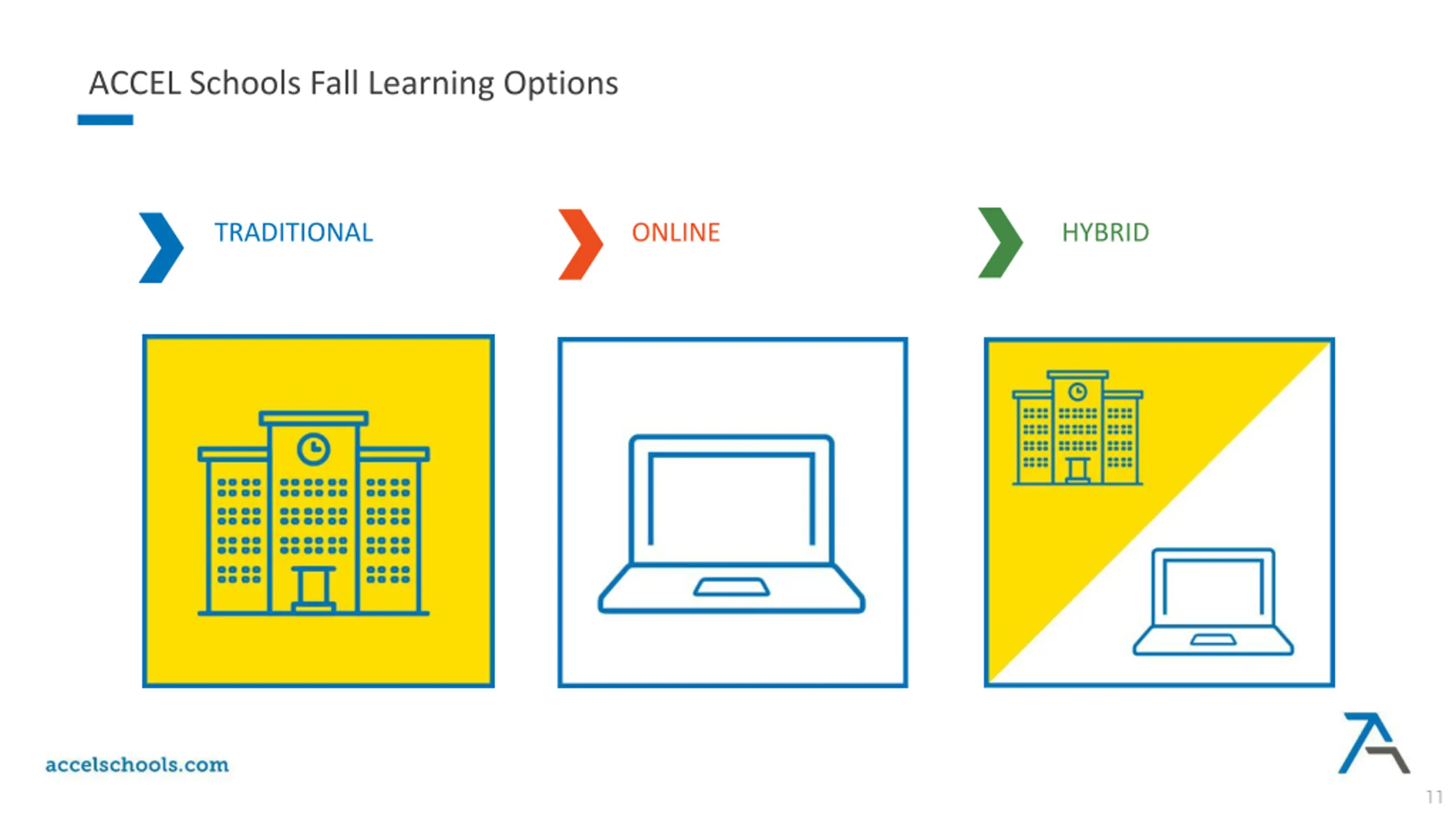 ACCEL Schools Fall Learning Options

TRADITIONAL

ONLINE

HYBRID

accelschools.com

11